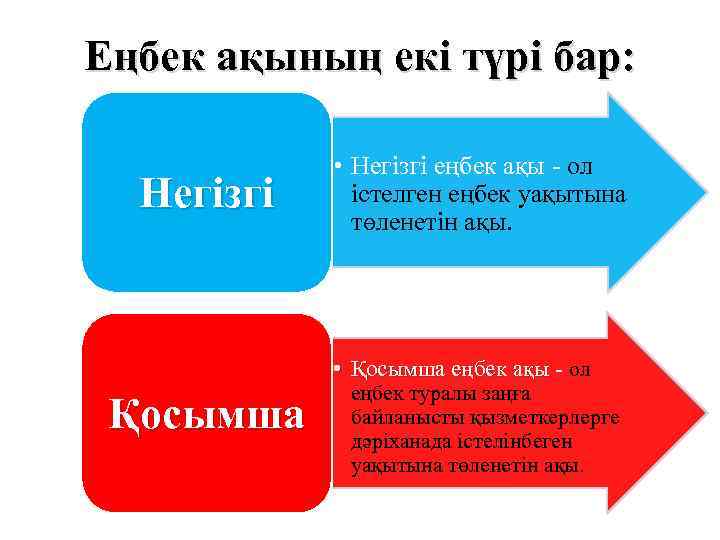 Еңбек ақының екі түрі бар:

Негізгі

• Негізгі еңбек ақы - ол істелген еңбек уақытына төленетін ақы.

Қосымша

• Қосымша еңбек ақы - ол еңбек туралы заңға байланысты қызметкерлерге дәріханада істелінбеген уақытына төленетін ақы.